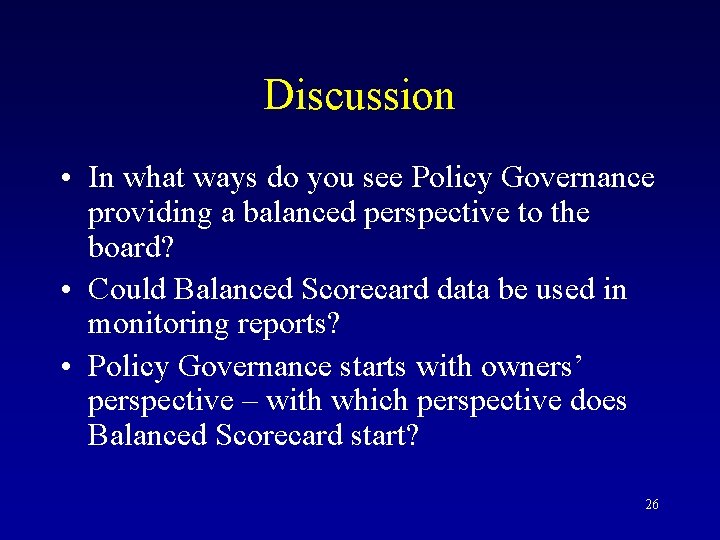 Discussion

• In what ways do you see Policy Governance providing a balanced perspective to the board?
• Could Balanced Scorecard data be used in monitoring reports?
• Policy Governance starts with owners' perspective – with which perspective does Balanced Scorecard start?

26